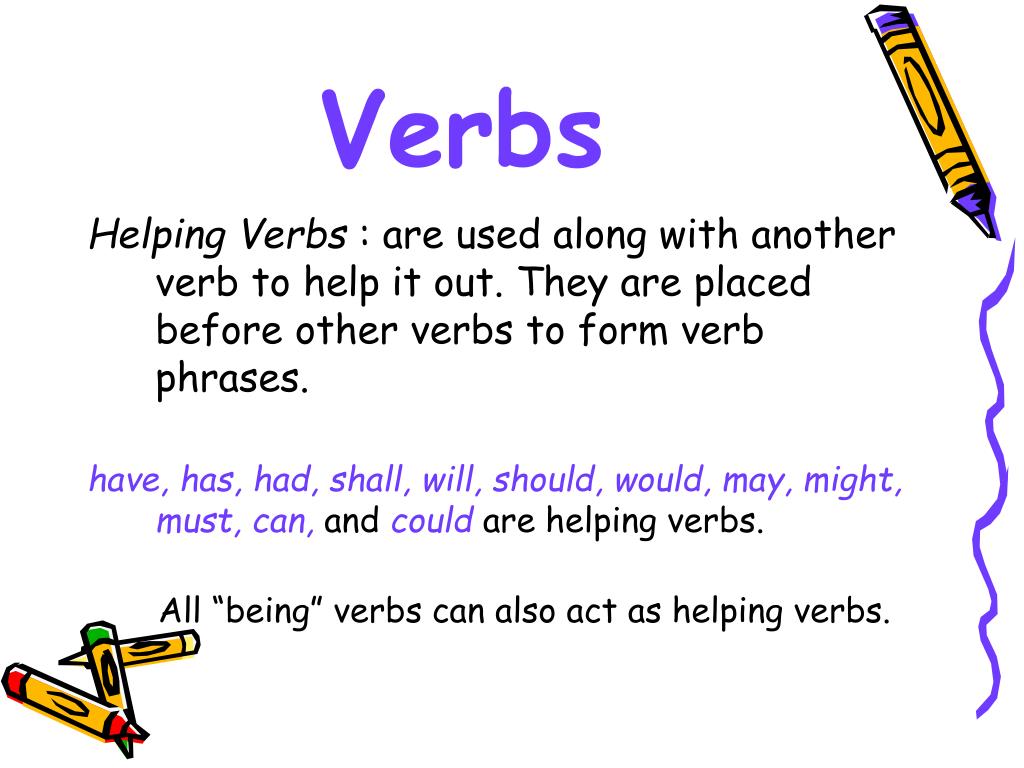 Verbs

Helping Verbs : are used along with another verb to help it out. They are placed before other verbs to form verb phrases.

have, has, had, shall, will, should, would, may, might, must, can, and could are helping verbs.

All “being” verbs can also act as helping verbs.